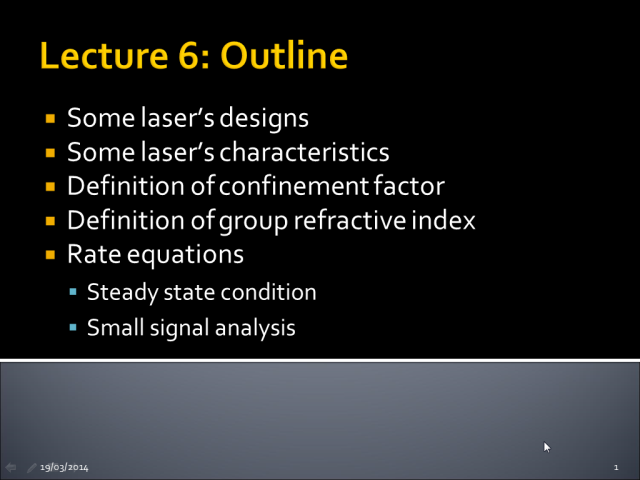 Lecture 6: Outline

- Some laser's designs
- Some laser's characteristics
- Definition of confinement factor
- Definition of group refractive index
- Rate equations
  - Steady state condition
  - Small signal analysis

19/03/2014

1